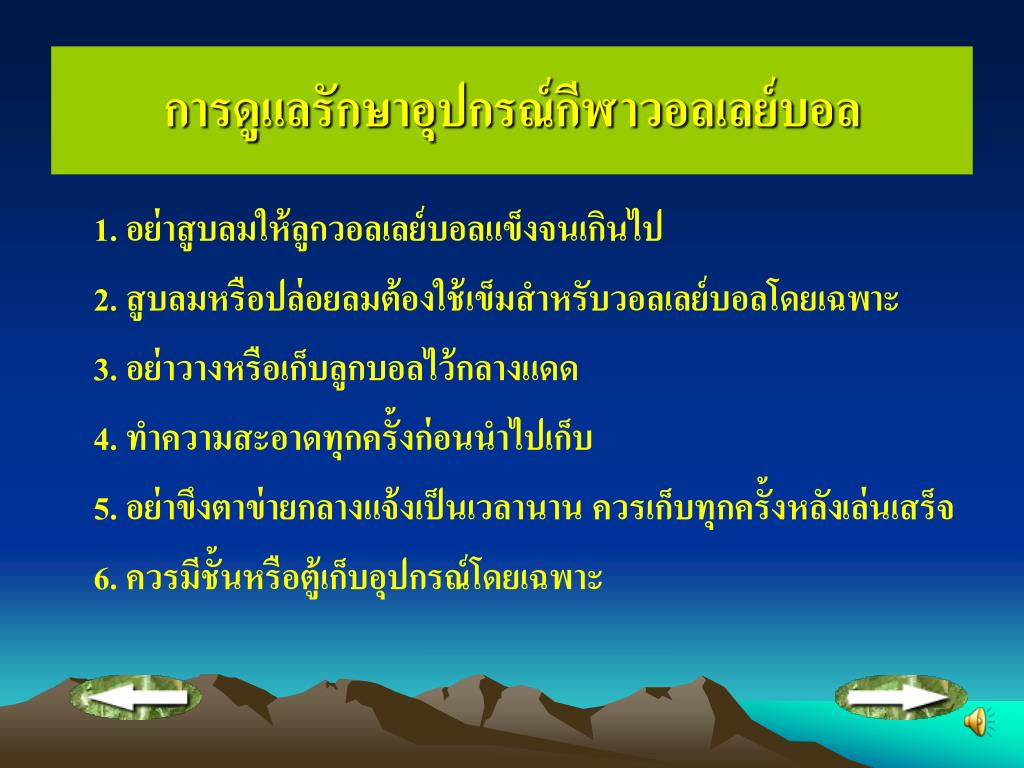 การดูแลรักษาอุปกรณ์กีฬาวอลเลย์บอล

1. อย่าสูบลมให้ลูกวอลเลย์บอลแข็งจนเกินไป

2. สูบลมหรือปล่อยลมต้องใช้เข็มสำหรับวอลเลย์บอลโดยเฉพาะ

3. อย่าวางหรือเก็บลูกบอลไว้กลางแดด

4. ทำความสะอาดทุกครั้งก่อนนำไปเก็บ

5. อย่าขึงตาข่ายกลางแจ้งเป็นเวลานาน ควรเก็บทุกครั้งหลังเล่นเสร็จ

6. ควรมีชั้นหรือตู้เก็บอุปกรณ์โดยเฉพาะ